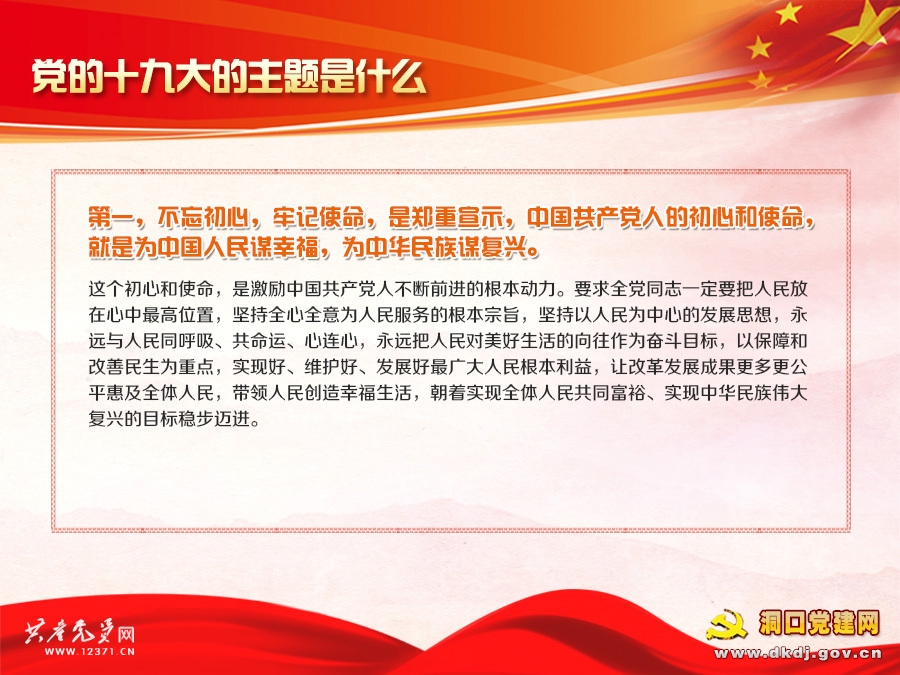 党的十九大的主题是什么

第一，不忘初心，牢记使命，是郑重宣示，中国共产党人的初心和使命，就是为中国人民谋幸福，为中华民族谋复兴。

这个初心和使命，是激励中国共产党人不断前进的根本动力。要求全党同志一定要把人民放在心中最高位置，坚持全心全意为人民服务的根本宗旨，坚持以人民为中心的发展思想，永远与人民同呼吸、共命运、心连心，永远把人民对美好生活的向往作为奋斗目标，以保障和改善民生为重点，实现好、维护好、发展好最广大人民根本利益，让改革发展成果更多更公平惠及全体人民，带领人民创造幸福生活，朝着实现全体人民共同富裕、实现中华民族伟大复兴的目标稳步迈进。

共产党员网
WWW.12371.CN

洞口党建网
www.dkdj.gov.cn